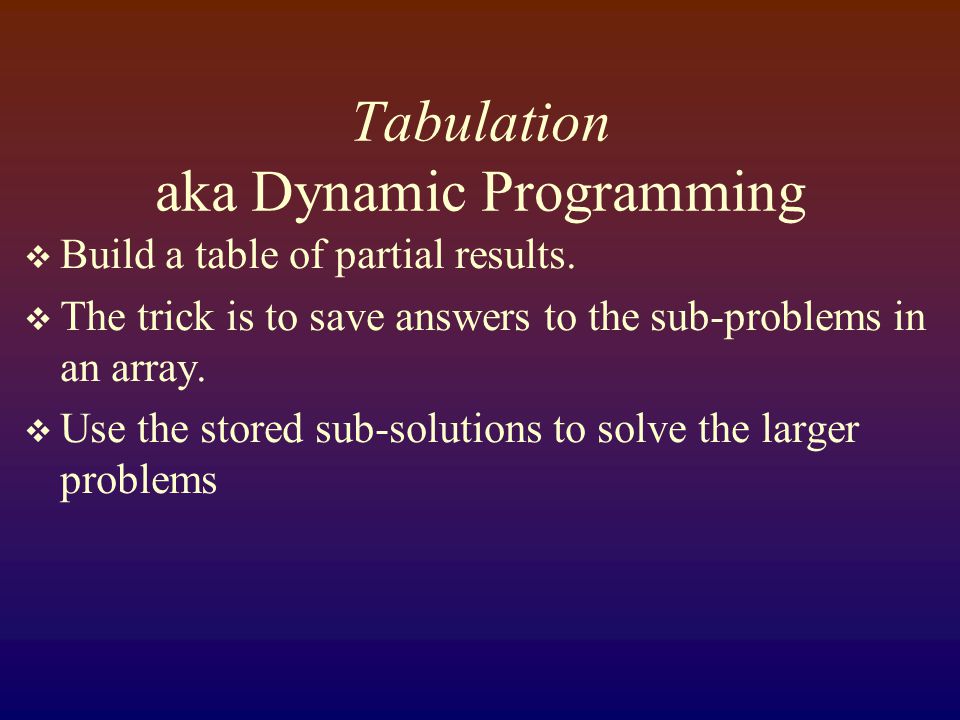 Tabulation
aka Dynamic Programming

❖ Build a table of partial results.

❖ The trick is to save answers to the sub-problems in an array.

❖ Use the stored sub-solutions to solve the larger problems